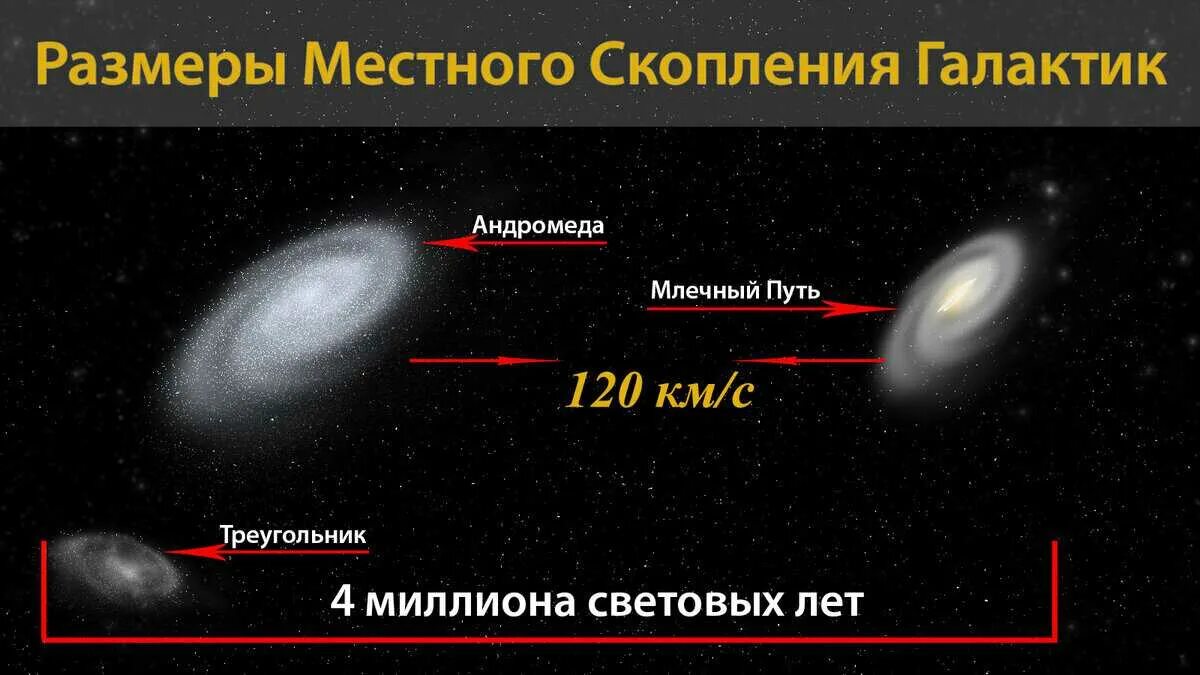 Размеры Местного Скопления Галактик

Андромеда

Млечный Путь

120 км/с

Треугольник

4 миллиона световых лет